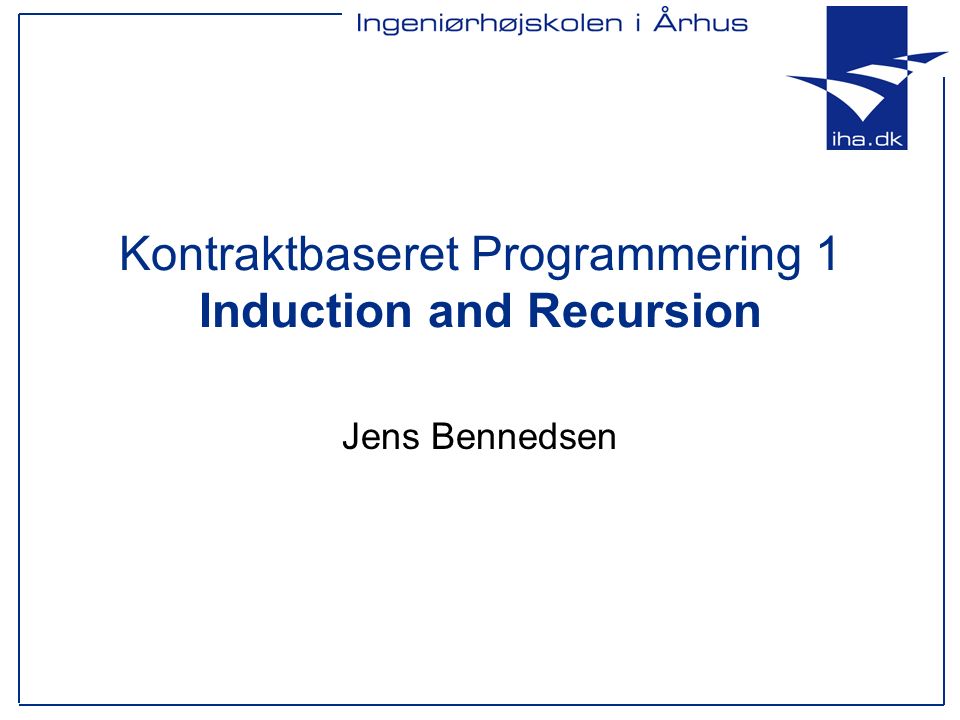 Ingeniørhøjskolen i Århus

iha.dk

Kontraktbaseret Programmering 1
Induction and Recursion

Jens Bennedsen